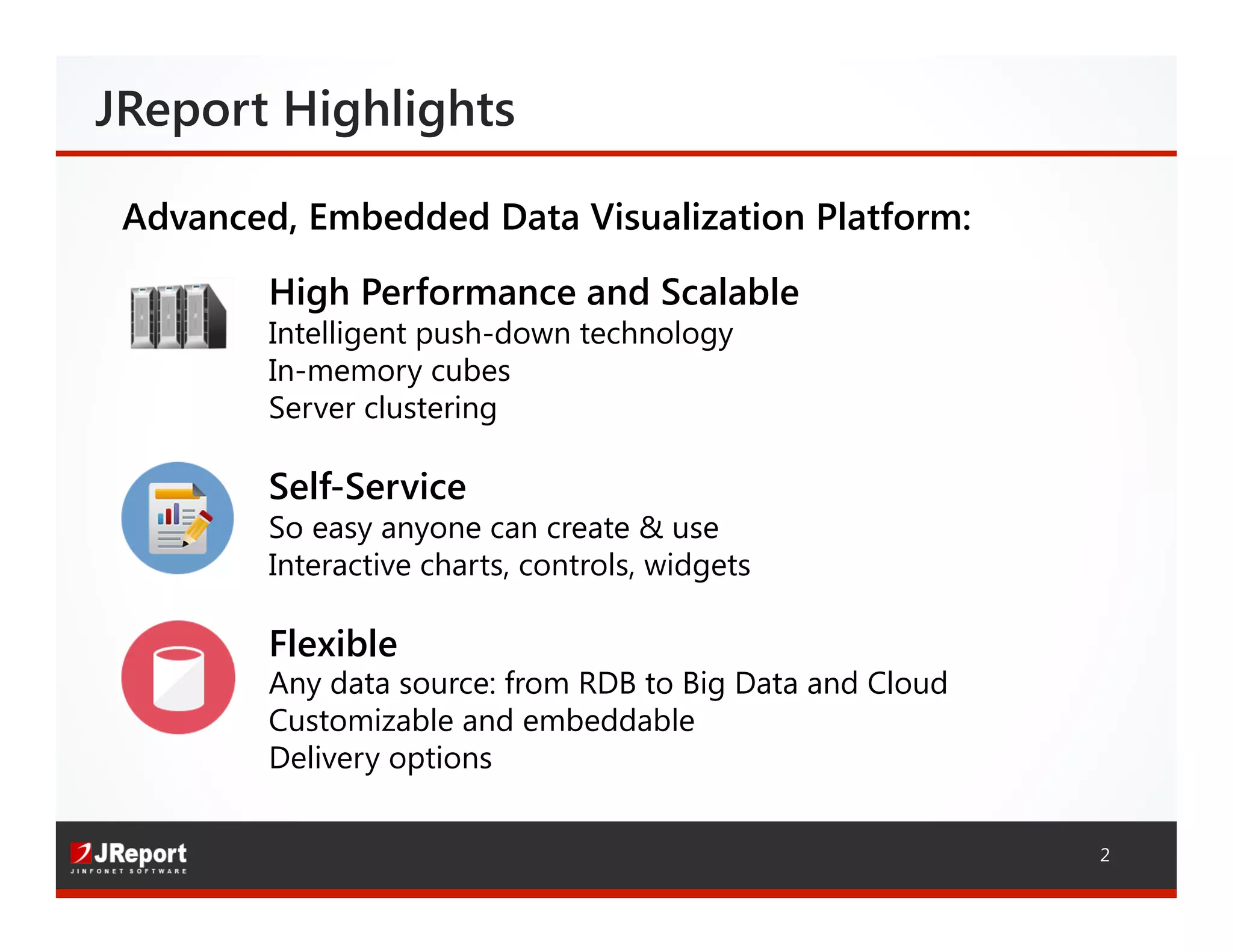 JReport Highlights

Advanced, Embedded Data Visualization Platform:

High Performance and Scalable
Intelligent push-down technology
In-memory cubes
Server clustering

Self-Service
So easy anyone can create & use
Interactive charts, controls, widgets

Flexible
Any data source: from RDB to Big Data and Cloud
Customizable and embeddable
Delivery options

JReport
JINFONET SOFTWARE

2